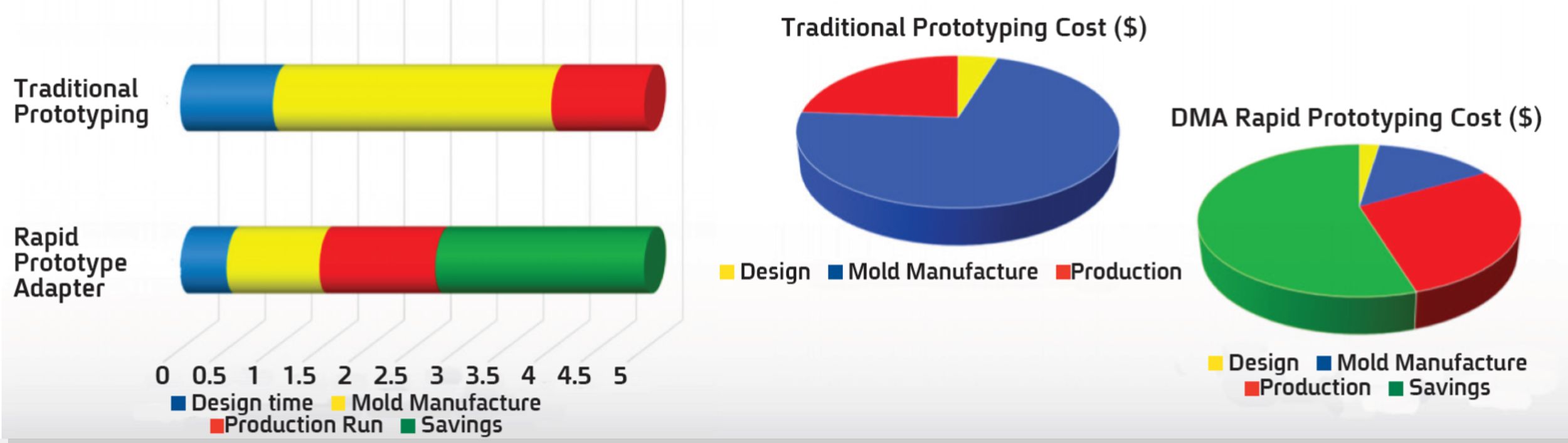 Traditional Prototyping

Rapid Prototype Adapter

0 0.5 1 1.5 2 2.5 3 3.5 4 4.5 5

Design time Mold Manufacture Production Run Savings

Traditional Prototyping Cost ($)

Design Mold Manufacture Production

DMA Rapid Prototyping Cost ($)

Design Mold Manufacture Production Savings